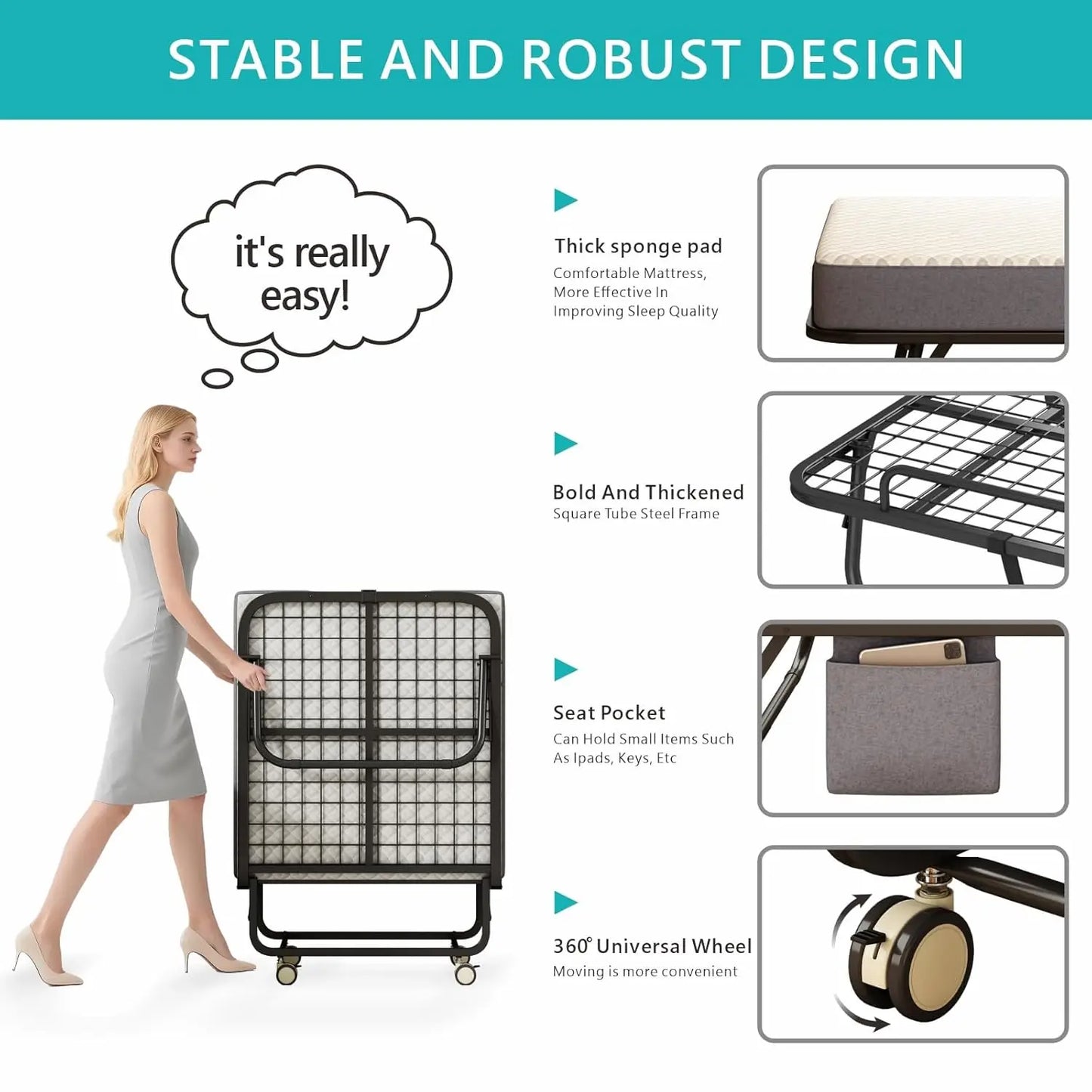 STABLE AND ROBUST DESIGN

it's really easy!

Thick sponge pad
Comfortable Mattress, More Effective In Improving Sleep Quality

Bold And Thickened
Square Tube Steel Frame

Seat Pocket
Can Hold Small Items Such As Ipads, Keys, Etc

360° Universal Wheel
Moving is more convenient